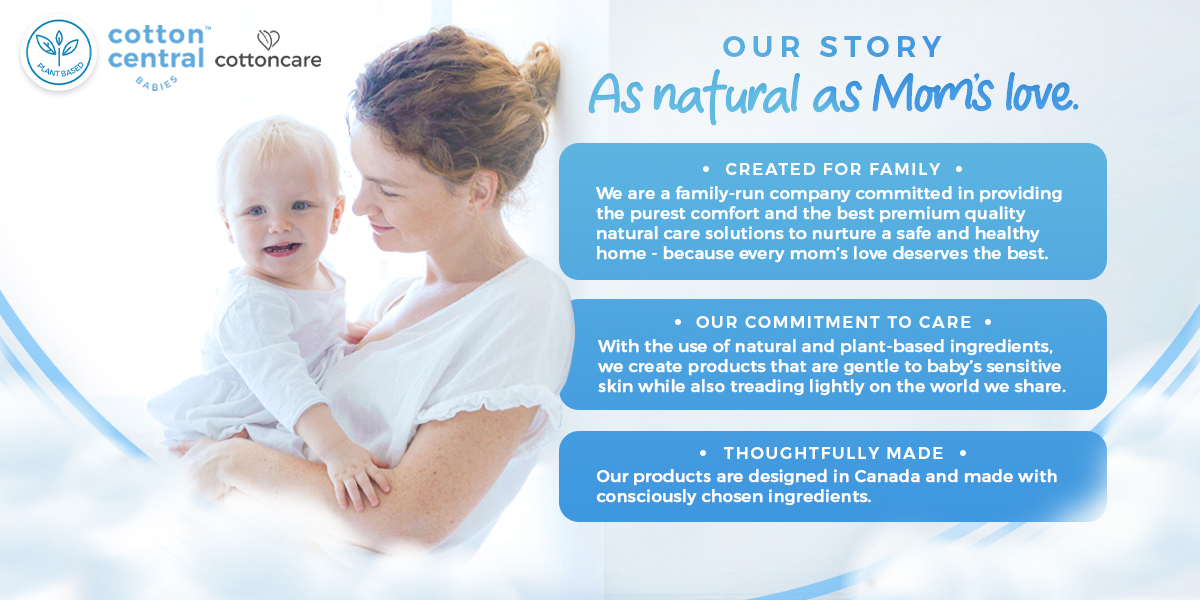 PLANT BASED

cotton™ central

BABIES

cottoncare

OUR STORY

As natural as Mom's love.

• CREATED FOR FAMILY •

We are a family-run company committed in providing the purest comfort and the best premium quality natural care solutions to nurture a safe and healthy home - because every mom's love deserves the best.

• OUR COMMITMENT TO CARE •

With the use of natural and plant-based ingredients, we create products that are gentle to baby's sensitive skin while also treading lightly on the world we share.

• THOUGHTFULLY MADE •

Our products are designed in Canada and made with consciously chosen ingredients.